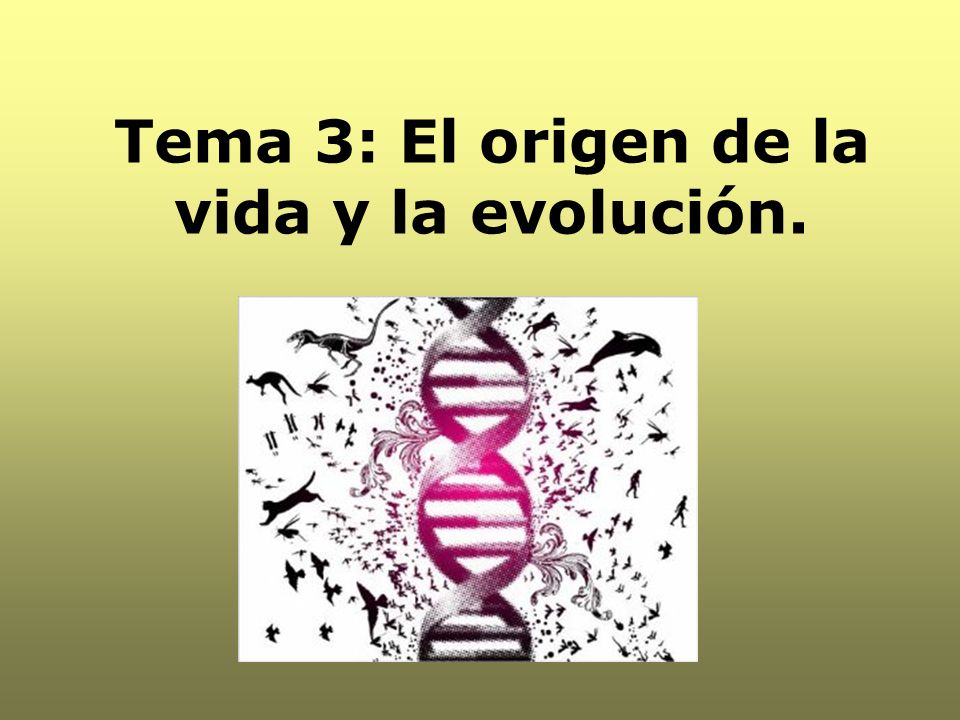 Tema 3: El origen de la vida y la evolución.